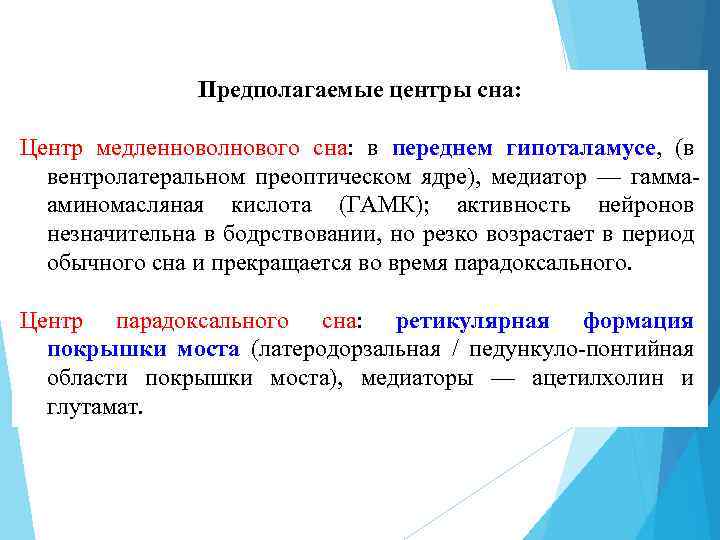 Предполагаемые центры сна:

Центр медленноволнового сна: в переднем гипоталамусе, (в вентролатеральном преоптическом ядре), медиатор — гамма-аминомасляная кислота (ГАМК); активность нейронов незначительна в бодрствовании, но резко возрастает в период обычного сна и прекращается во время парадоксального.

Центр парадоксального сна: ретикулярная формация покрышки моста (латеродорзальная / педункуло-понтийная области покрышки моста), медиаторы — ацетилхолин и глутамат.